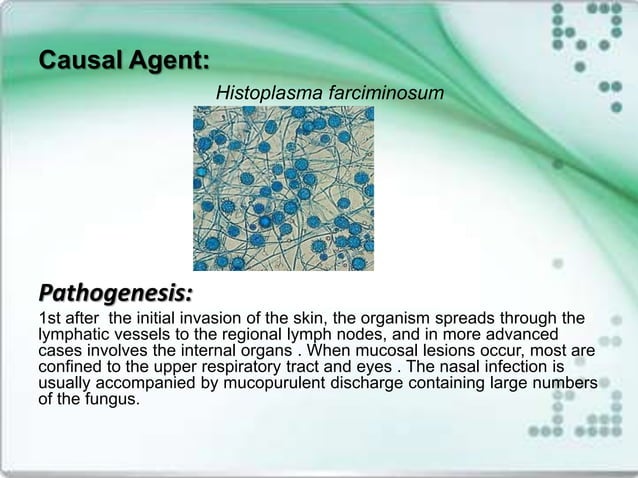 Causal Agent:

Histoplasma farciminosum

Pathogenesis:

1st after the initial invasion of the skin, the organism spreads through the lymphatic vessels to the regional lymph nodes, and in more advanced cases involves the internal organs . When mucosal lesions occur, most are confined to the upper respiratory tract and eyes . The nasal infection is usually accompanied by mucopurulent discharge containing large numbers of the fungus.